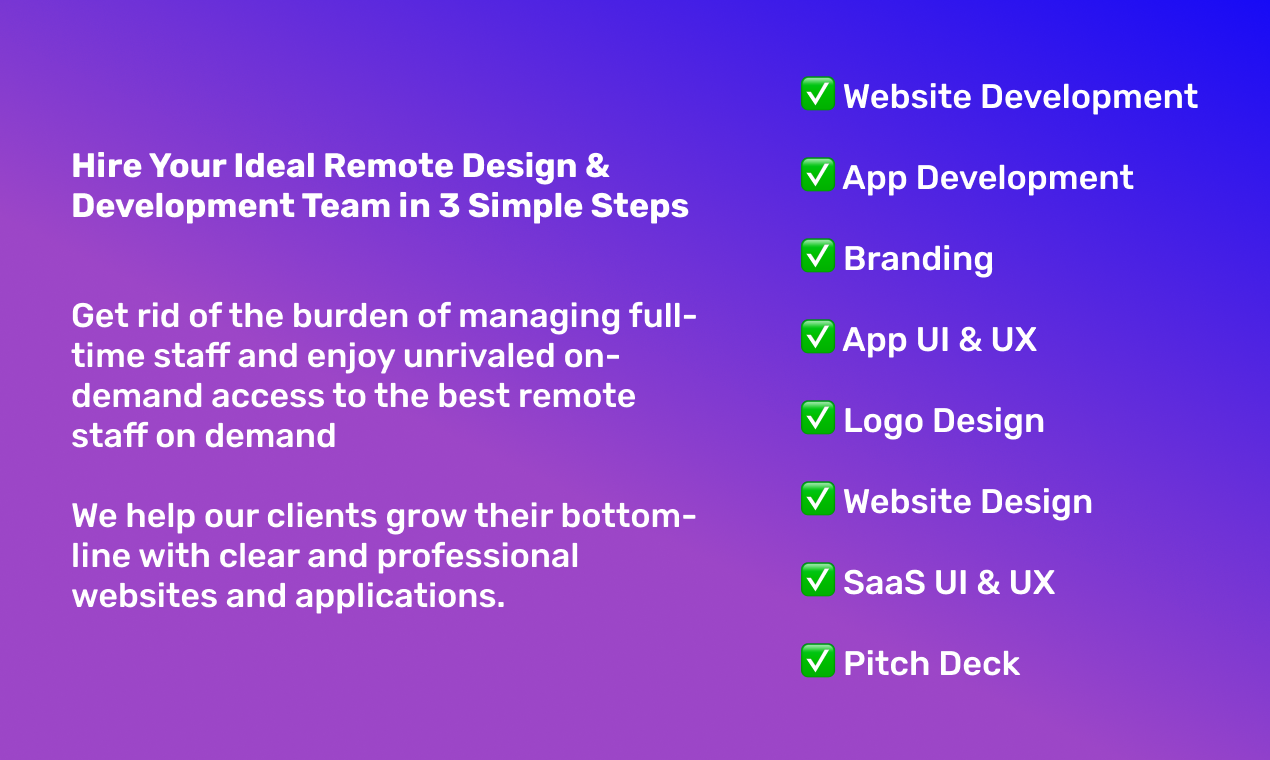 Hire Your Ideal Remote Design & Development Team in 3 Simple Steps

Get rid of the burden of managing full-time staff and enjoy unrivaled on-demand access to the best remote staff on demand

We help our clients grow their bottom-line with clear and professional websites and applications.

✅ Website Development

✅ App Development

✅ Branding

✅ App UI & UX

✅ Logo Design

✅ Website Design

✅ SaaS UI & UX

✅ Pitch Deck